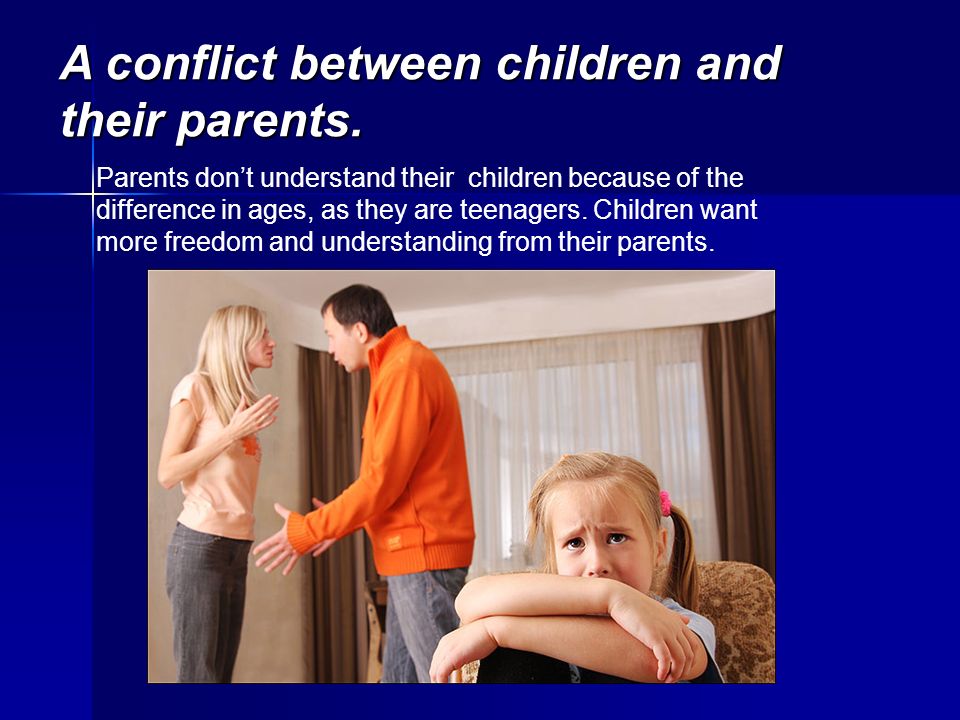 A conflict between children and their parents.

Parents don’t understand their children because of the difference in ages, as they are teenagers. Children want more freedom and understanding from their parents.